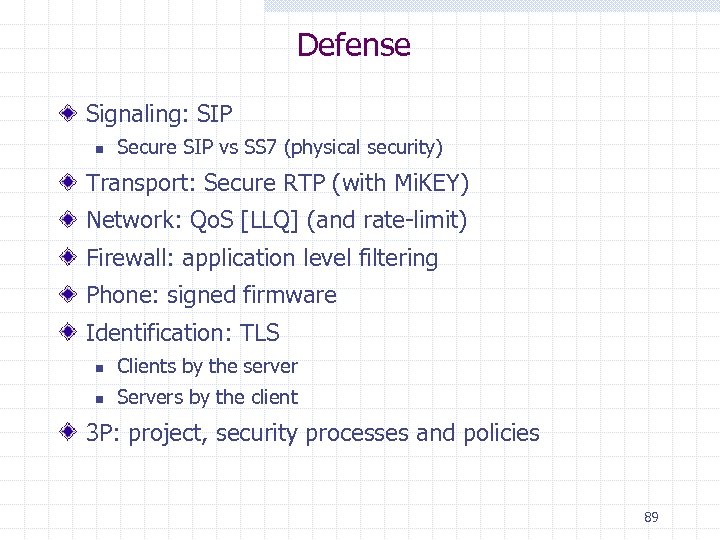 Defense

Signaling: SIP

Secure SIP vs SS7 (physical security)

Transport: Secure RTP (with MiKEY)

Network: QoS [LLQ] (and rate-limit)

Firewall: application level filtering

Phone: signed firmware

Identification: TLS

Clients by the server

Servers by the client

3P: project, security processes and policies

89